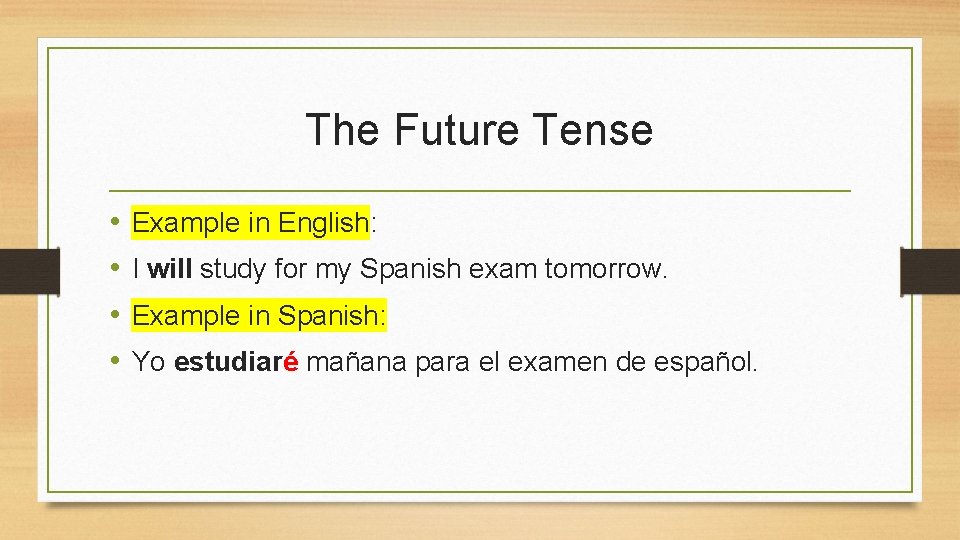 The Future Tense

• Example in English:
• I will study for my Spanish exam tomorrow.
• Example in Spanish:
• Yo estudiaré mañana para el examen de español.